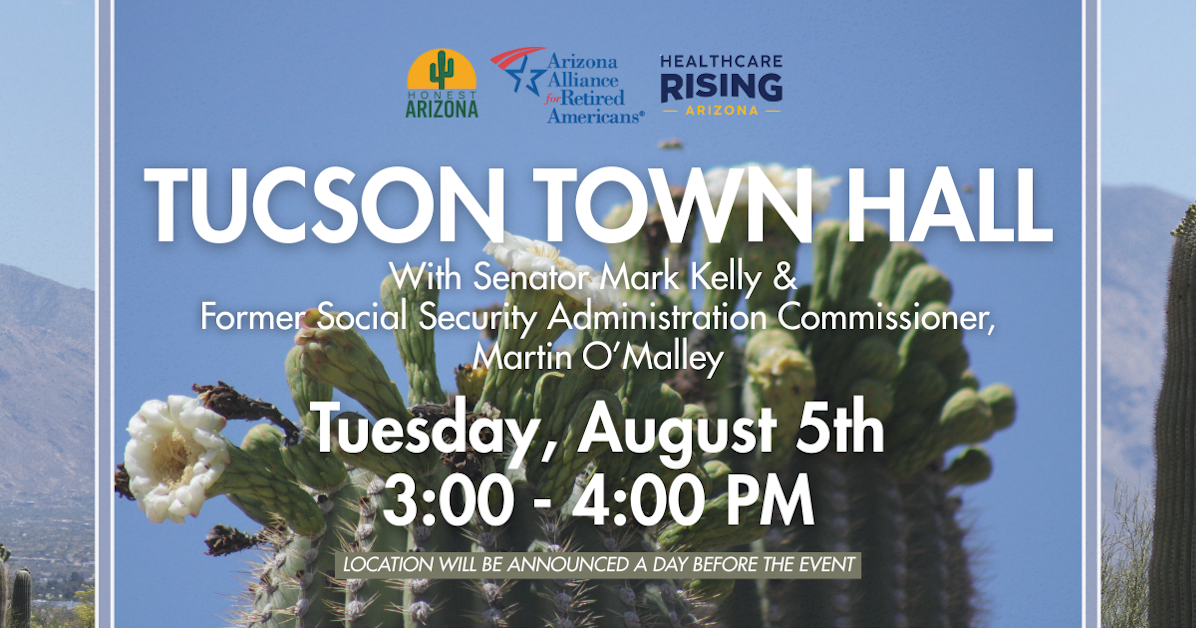 HONEST ARIZONA

Arizona Alliance for Retired Americans®

HEALTHCARE RISING ARIZONA

TUCSON TOWN HALL

With Senator Mark Kelly & Former Social Security Administration Commissioner, Martin O'Malley

Tuesday, August 5th
3:00 - 4:00 PM

LOCATION WILL BE ANNOUNCED A DAY BEFORE THE EVENT